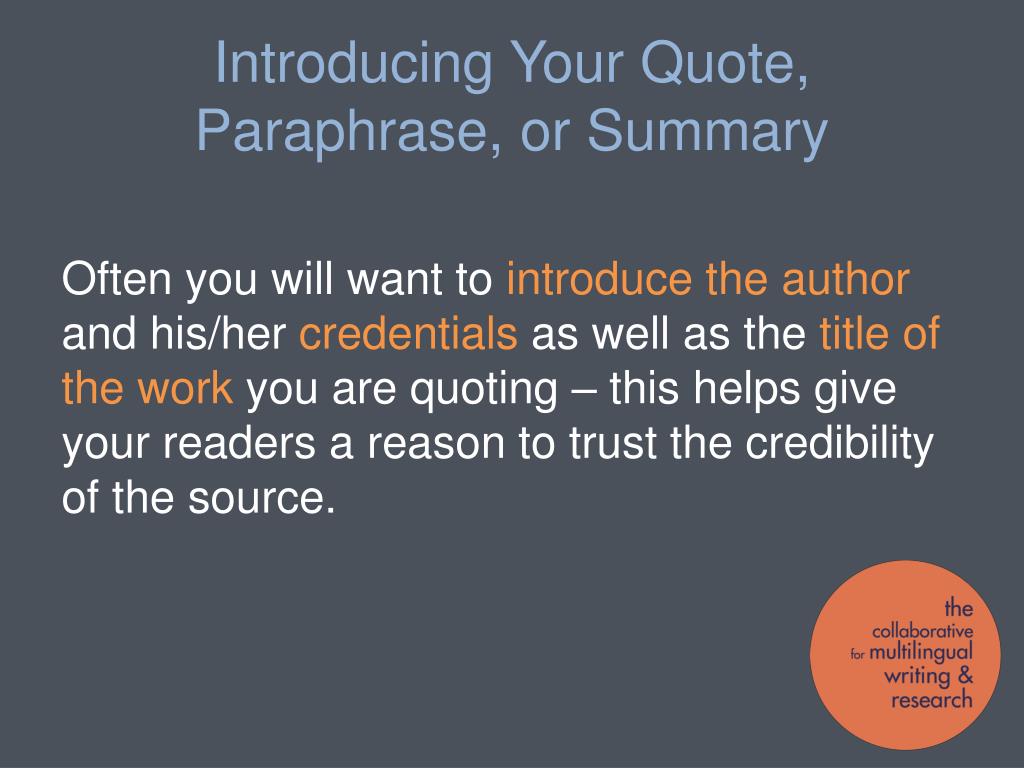 Introducing Your Quote, Paraphrase, or Summary

Often you will want to introduce the author and his/her credentials as well as the title of the work you are quoting – this helps give your readers a reason to trust the credibility of the source.

the collaborative for multilingual writing & research